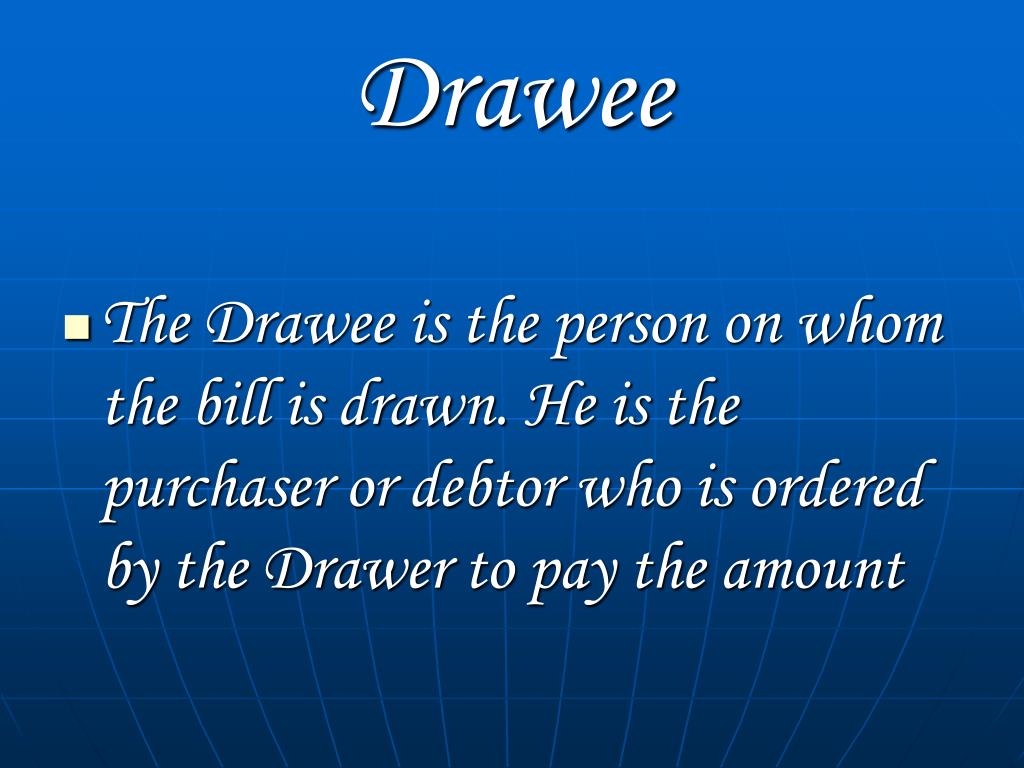 Drawee

The Drawee is the person on whom the bill is drawn. He is the purchaser or debtor who is ordered by the Drawer to pay the amount